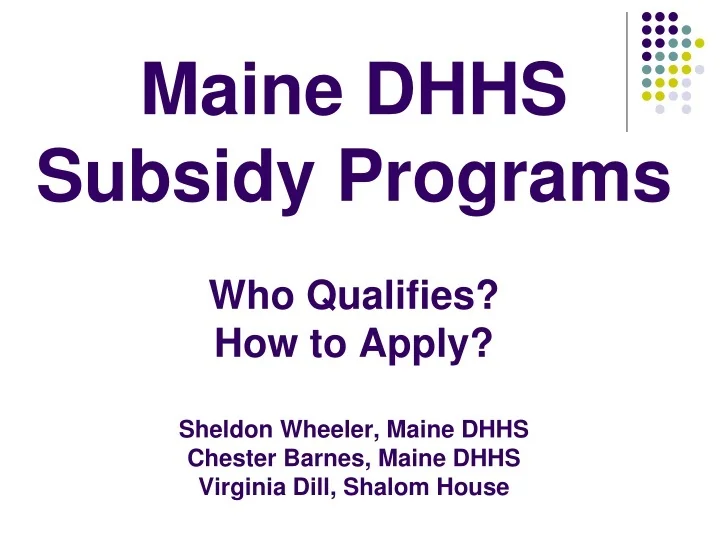 Maine DHHS Subsidy Programs

Who Qualifies?
How to Apply?

Sheldon Wheeler, Maine DHHS
Chester Barnes, Maine DHHS
Virginia Dill, Shalom House